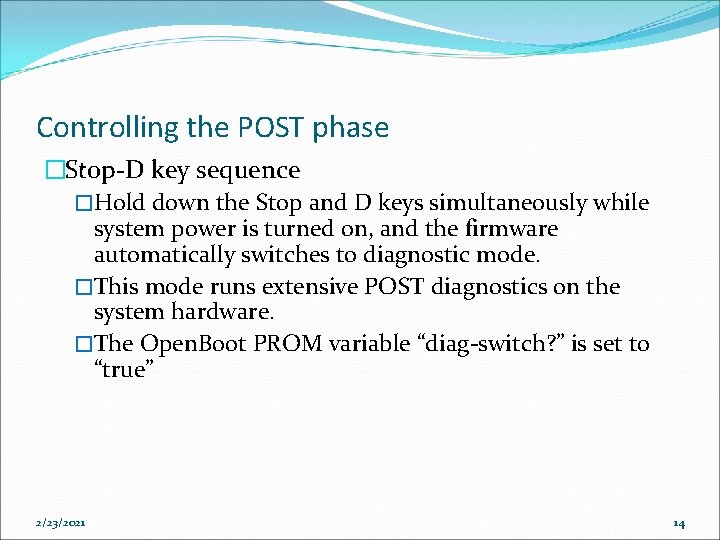 Controlling the POST phase

□Stop-D key sequence

□Hold down the Stop and D keys simultaneously while system power is turned on, and the firmware automatically switches to diagnostic mode.

□This mode runs extensive POST diagnostics on the system hardware.

□The OpenBoot PROM variable “diag-switch?” is set to “true”

2/23/2021

14